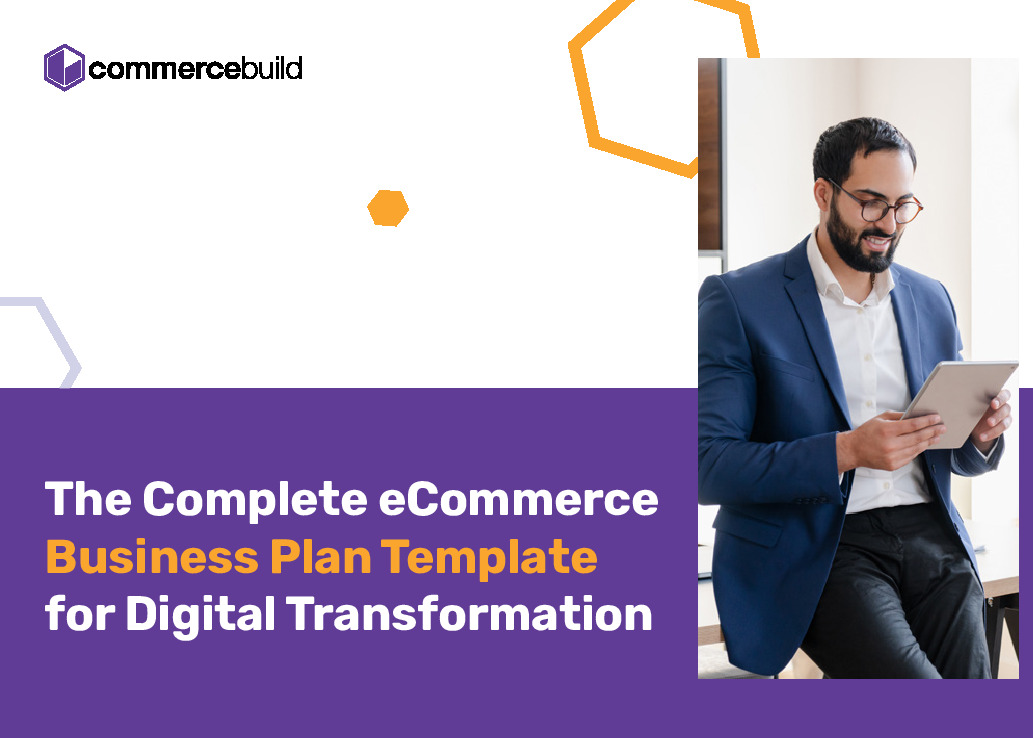 commercebuild

The Complete eCommerce Business Plan Template for Digital Transformation